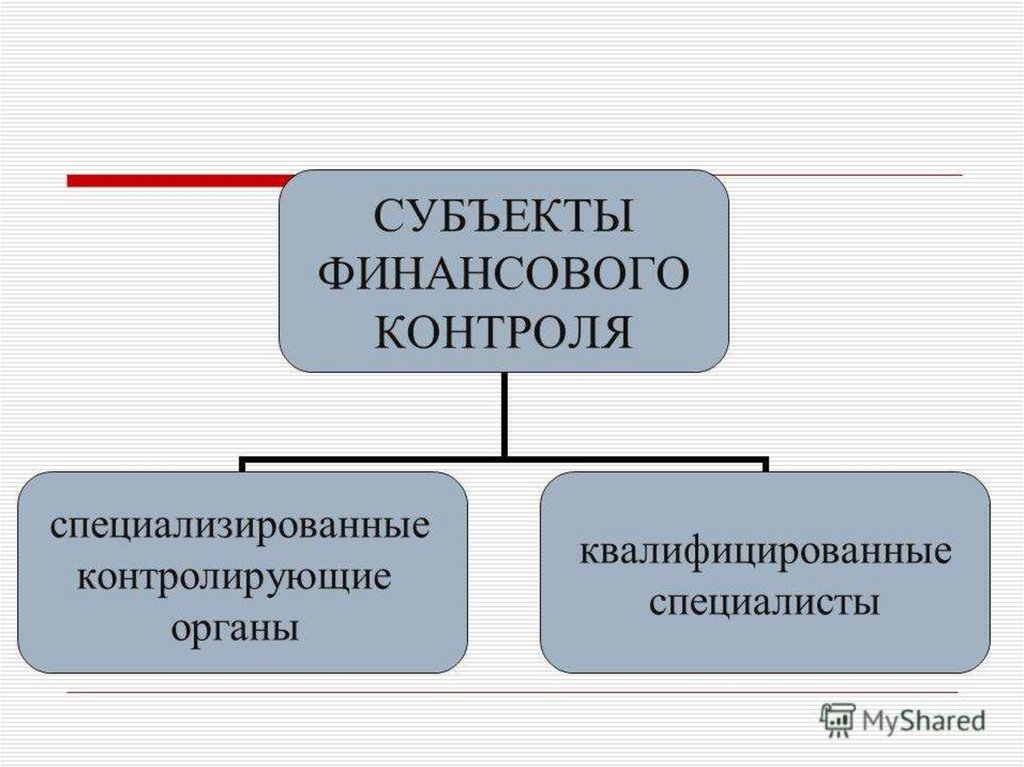 СУБЪЕКТЫ ФИНАНСОВОГО КОНТРОЛЯ

специализированные контролирующие органы

квалифицированные специалисты

MyShared